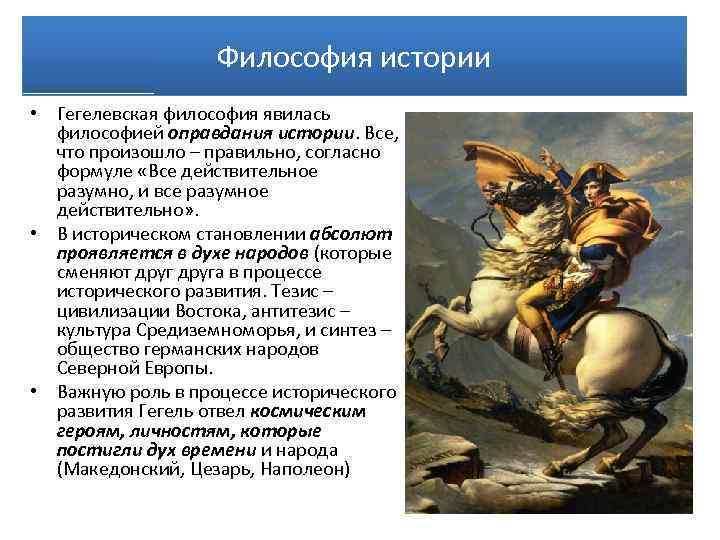 Философия истории

• Гегелевская философия явилась философией оправдания истории. Все, что произошло – правильно, согласно формуле «Все действительное разумно, и все разумное действительно».

• В историческом становлении абсолют проявляется в духе народов (которые сменяют друг друга в процессе исторического развития. Тезис – цивилизации Востока, антитезис – культура Средиземноморья, и синтез – общество германских народов Северной Европы.

• Важную роль в процессе исторического развития Гегель отвел космическим героям, личностям, которые постигли дух времени и народа (Македонский, Цезарь, Наполеон)